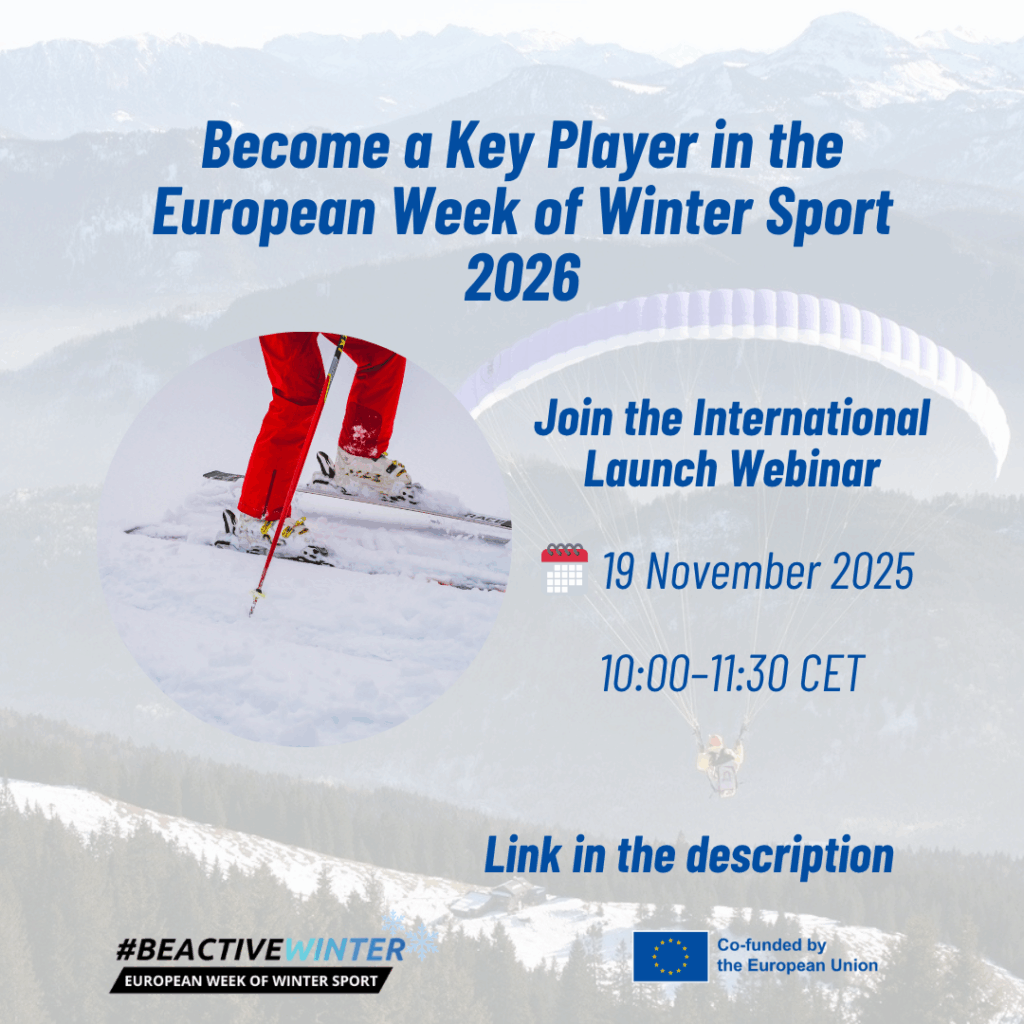 Become a Key Player in the European Week of Winter Sport 2026

Join the International Launch Webinar

19 November 2025

10:00–11:30 CET

Link in the description

#BEACTIVEWINTER
EUROPEAN WEEK OF WINTER SPORT

Co-funded by the European Union